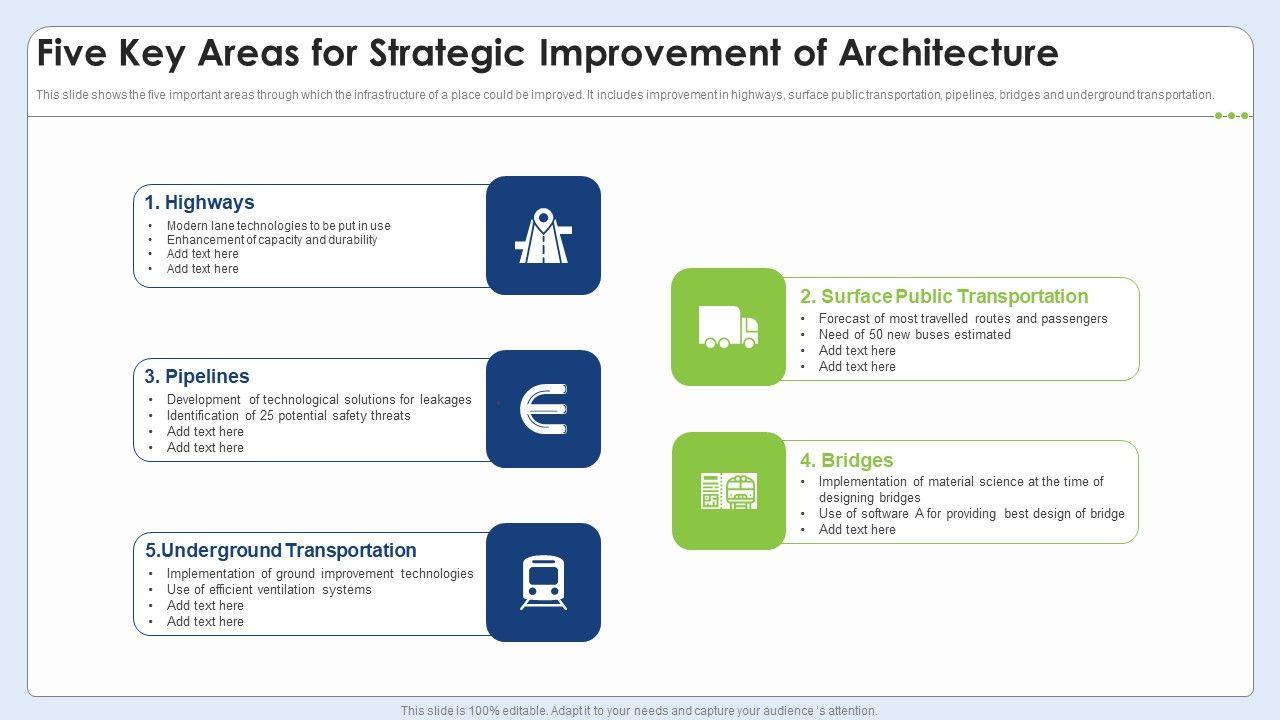 Five Key Areas for Strategic Improvement of Architecture

This slide shows the five important areas through which the infrastructure of a place could be improved. It includes improvement in highways, surface public transportation, pipelines, bridges and underground transportation.

1. Highways
• Modern lane technologies to be put in use
• Enhancement of capacity and durability
• Add text here
• Add text here

2. Surface Public Transportation
• Forecast of most travelled routes and passengers
• Need of 50 new buses estimated
• Add text here
• Add text here

3. Pipelines
• Development of technological solutions for leakages
• Identification of 25 potential safety threats
• Add text here
• Add text here

4. Bridges
• Implementation of material science at the time of designing bridges
• Use of software A for providing best design of bridge
• Add text here

5.Underground Transportation
• Implementation of ground improvement technologies
• Use of efficient ventilation systems
• Add text here
• Add text here

This slide is 100% editable. Adapt it to your needs and capture your audience 's attention.